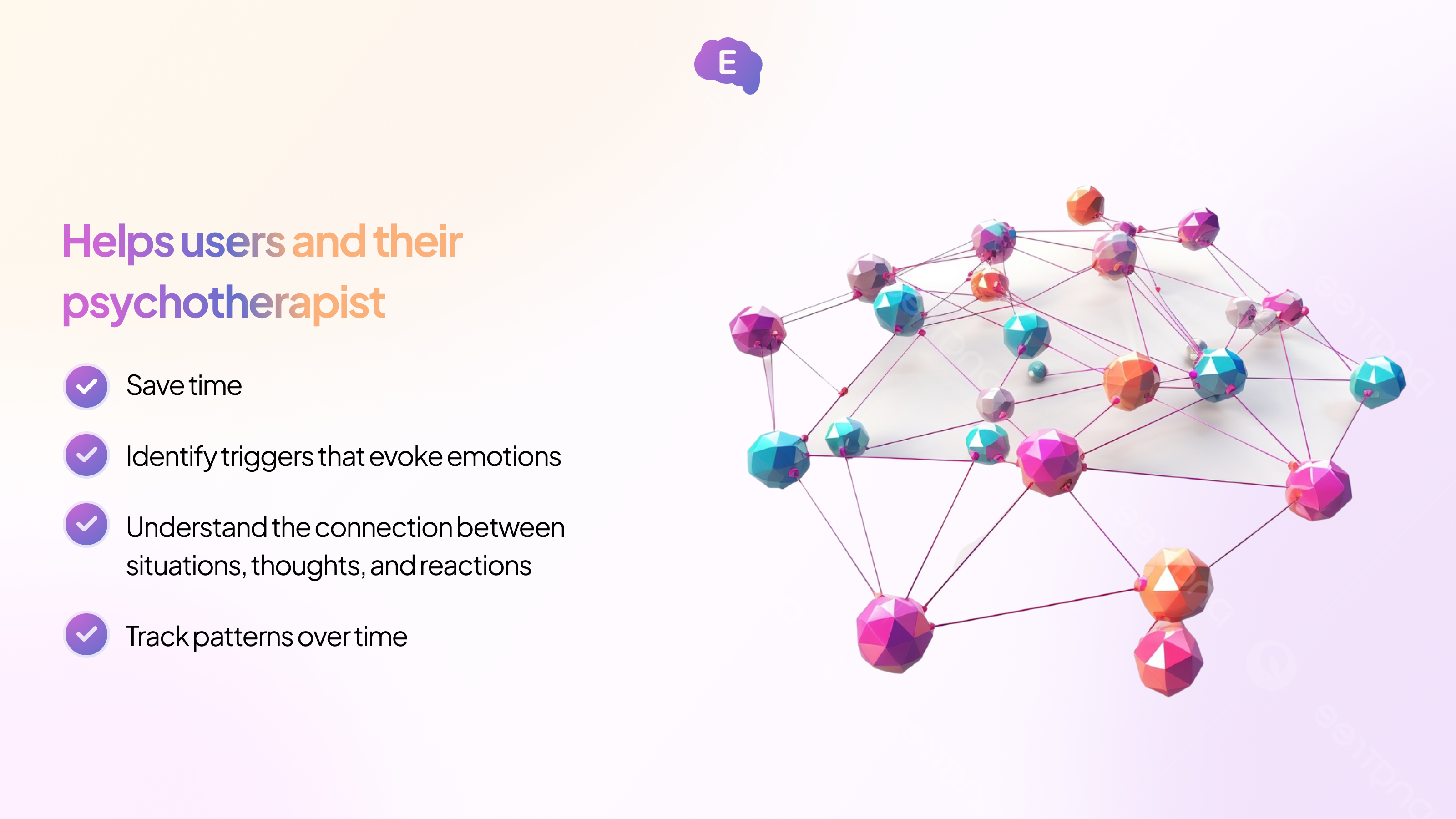 E

Helps users and their psychotherapist

Save time

Identify triggers that evoke emotions

Understand the connection between situations, thoughts, and reactions

Track patterns over time